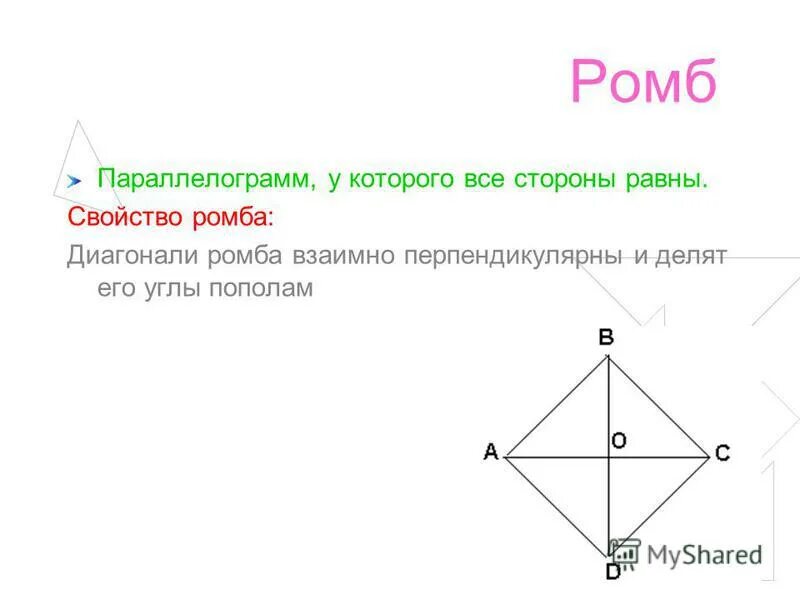 Ромб

Параллелограмм, у которого все стороны равны.

Свойство ромба:

Диагонали ромба взаимно перпендикулярны и делят его углы пополам

B

A

O

C

D

MyShared